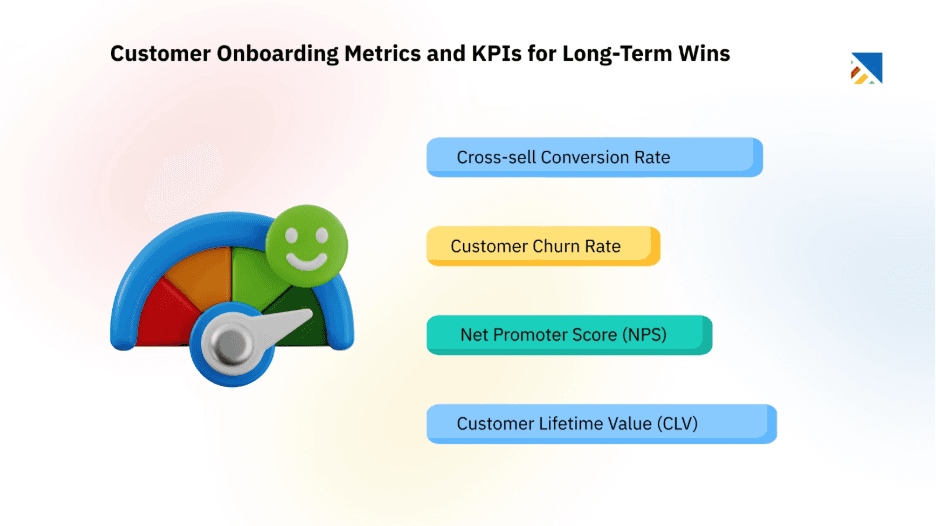 Customer Onboarding Metrics and KPIs for Long-Term Wins

Cross-sell Conversion Rate

Customer Churn Rate

Net Promoter Score (NPS)

Customer Lifetime Value (CLV)